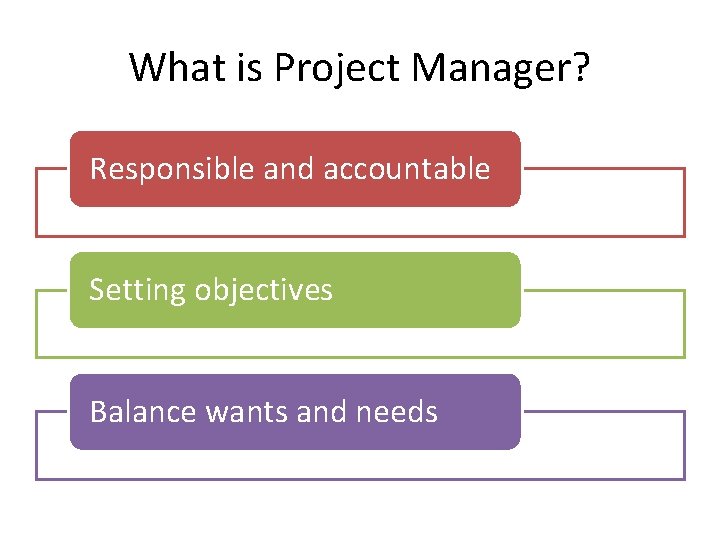 What is Project Manager?

Responsible and accountable

Setting objectives

Balance wants and needs